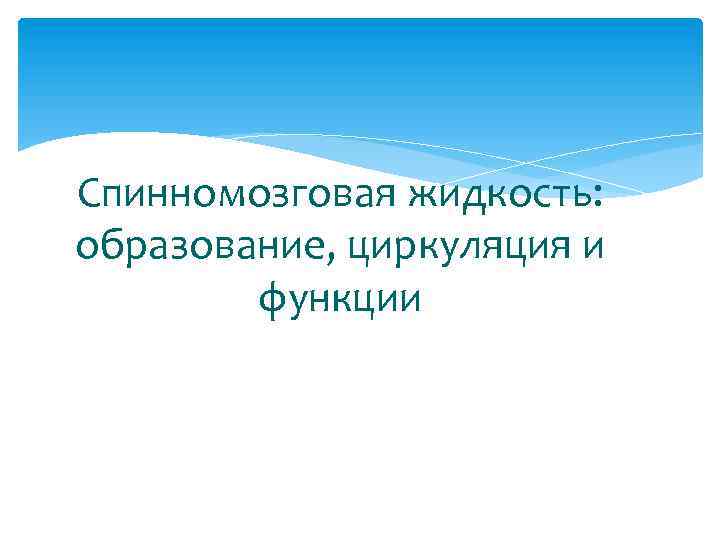 Спинномозговая жидкость: образование, циркуляция и функции